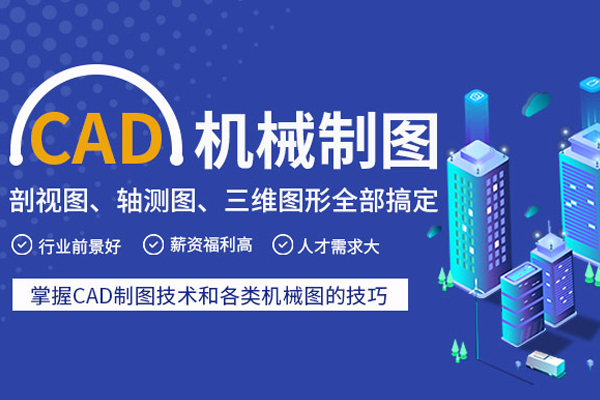 CAD 机械制图

剖视图、轴测图、三维图形全部搞定

行业前景好　薪资福利高　人才需求大

掌握CAD制图技术和各类机械图的技巧